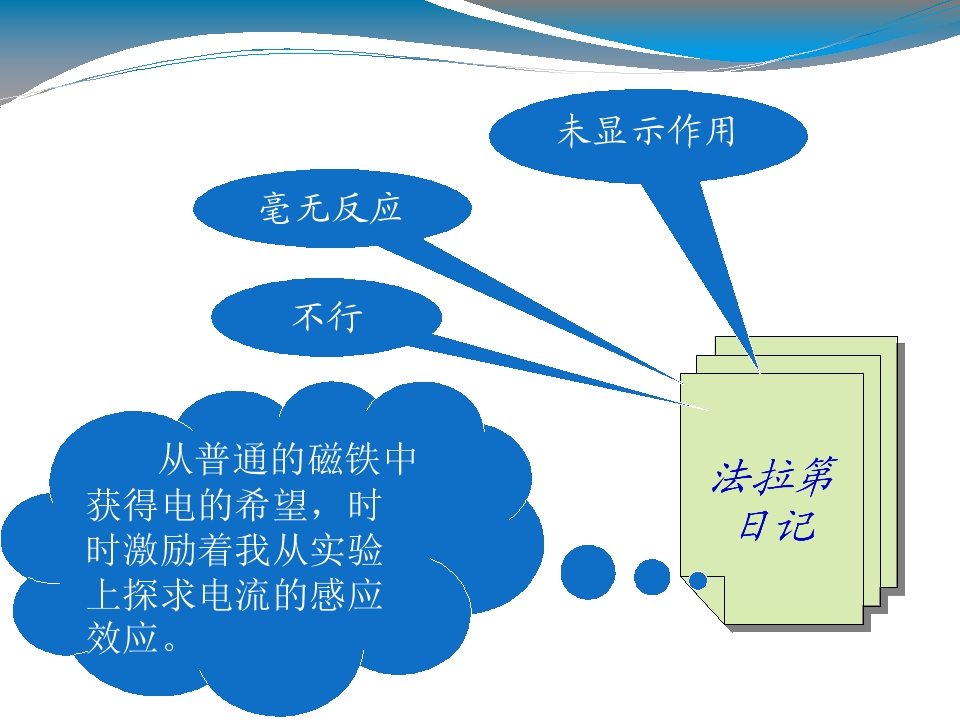 未显示作用

毫无反应

不行

从普通的磁铁中获得电的希望，时时激励着我从实验上探求电流的感应效应。

法拉第日记